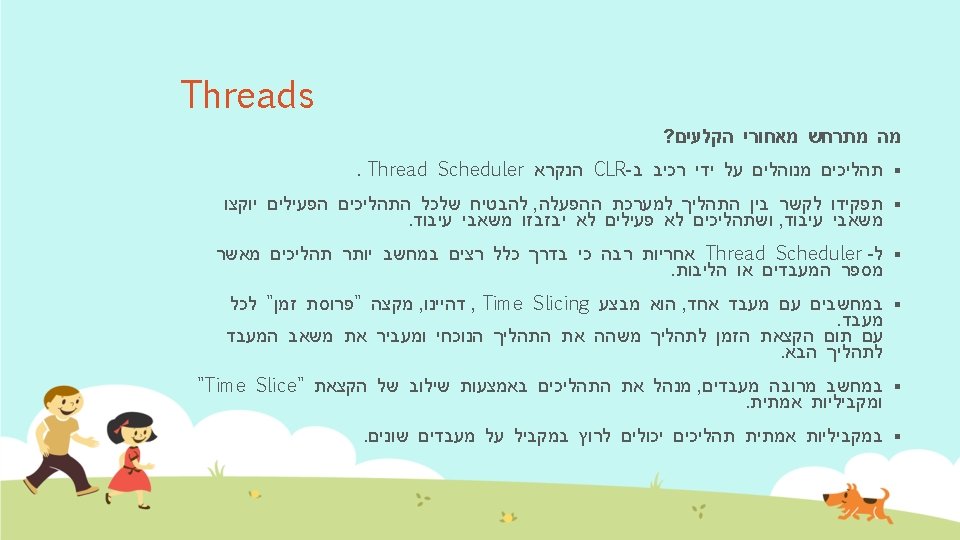 Threads

מה מתרחש מאחורי הקלעים?

▪ תהליכים מנוהלים על ידי רכיב ב-CLR הנקרא Thread Scheduler .

▪ תפקידו לקשר בין התהליך למערכת ההפעלה, להבטיח שלכל התהליכים הפעילים יוקצו משאבי עיבוד, ושתהליכים לא פעילים לא יבזבזו משאבי עיבוד.

▪ ל- Thread Scheduler אחריות רבה כי בדרך כלל רצים במחשב יותר תהליכים מאשר מספר המעבדים או הליבות.

▪ במחשבים עם מעבד אחד, הוא מבצע Time Slicing , דהיינו, מקצה "פרוסת זמן" לכל מעבד.
עם תום הקצאת הזמן לתהליך משהה את התהליך הנוכחי ומעביר את משאב המעבד לתהליך הבא.

▪ במחשב מרובה מעבדים, מנהל את התהליכים באמצעות שילוב של הקצאת "Time Slice" ומקביליות אמתית.

▪ במקביליות אמתית תהליכים יכולים לרוץ במקביל על מעבדים שונים.